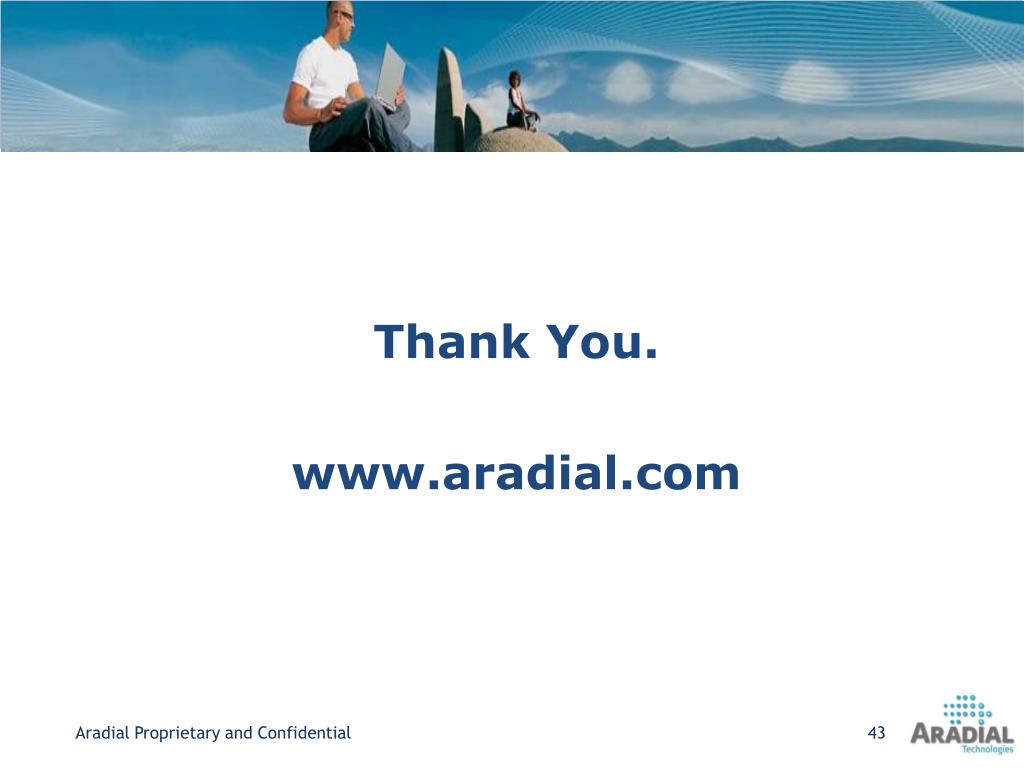 Thank You.

www.aradial.com

Aradial Proprietary and Confidential

43

ARADIAL
Technologies